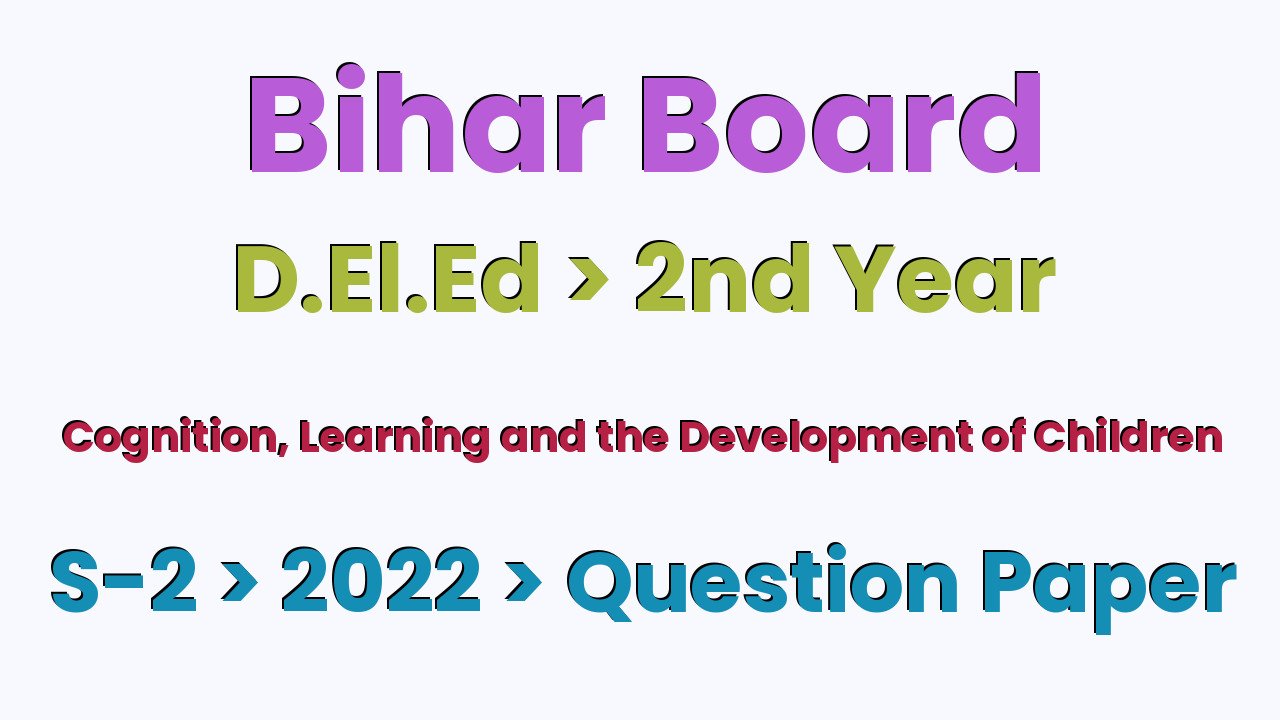 Bihar Board

D.El.Ed > 2nd Year

Cognition, Learning and the Development of Children

S-2 > 2022 > Question Paper